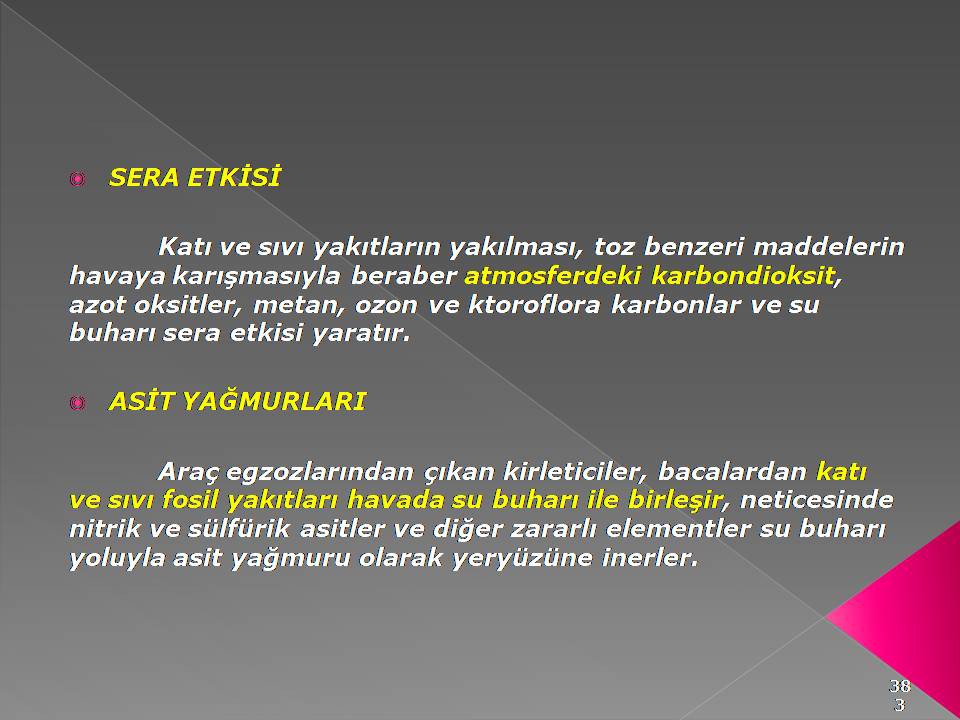 SERA ETKİSİ

Katı ve sıvı yakıtların yakılması, toz benzeri maddelerin havaya karışmasıyla beraber atmosferdeki karbondioksit, azot oksitler, metan, ozon ve ktoroflora karbonlar ve su buharı sera etkisi yaratır.

ASİT YAĞMURLARI

Araç egzozlarından çıkan kirleticiler, bacalardan katı ve sıvı fosil yakıtları havada su buharı ile birleşir, neticesinde nitrik ve sülfürik asitler ve diğer zararlı elementler su buharı yoluyla asit yağmuru olarak yeryüzüne inerler.

383